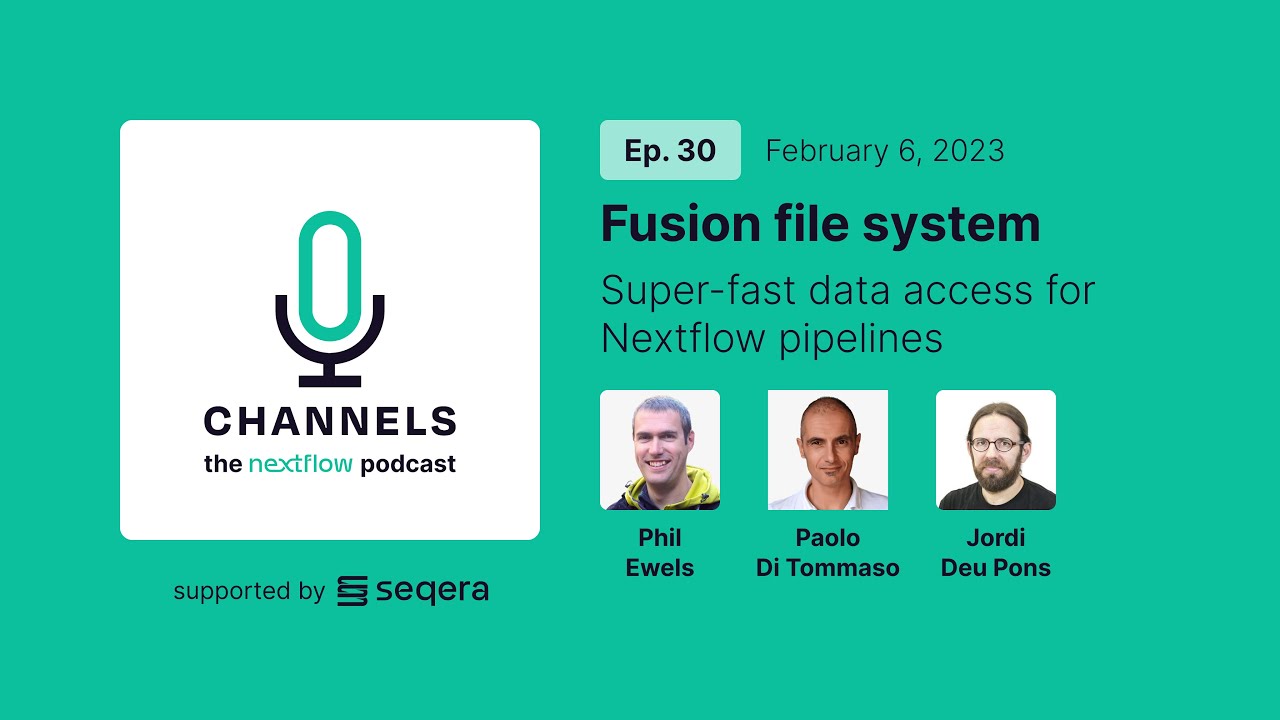 CHANNELS
the nextflow podcast

supported by seqera

Ep. 30 February 6, 2023

Fusion file system

Super-fast data access for Nextflow pipelines

Phil Ewels

Paolo Di Tommaso

Jordi Deu Pons